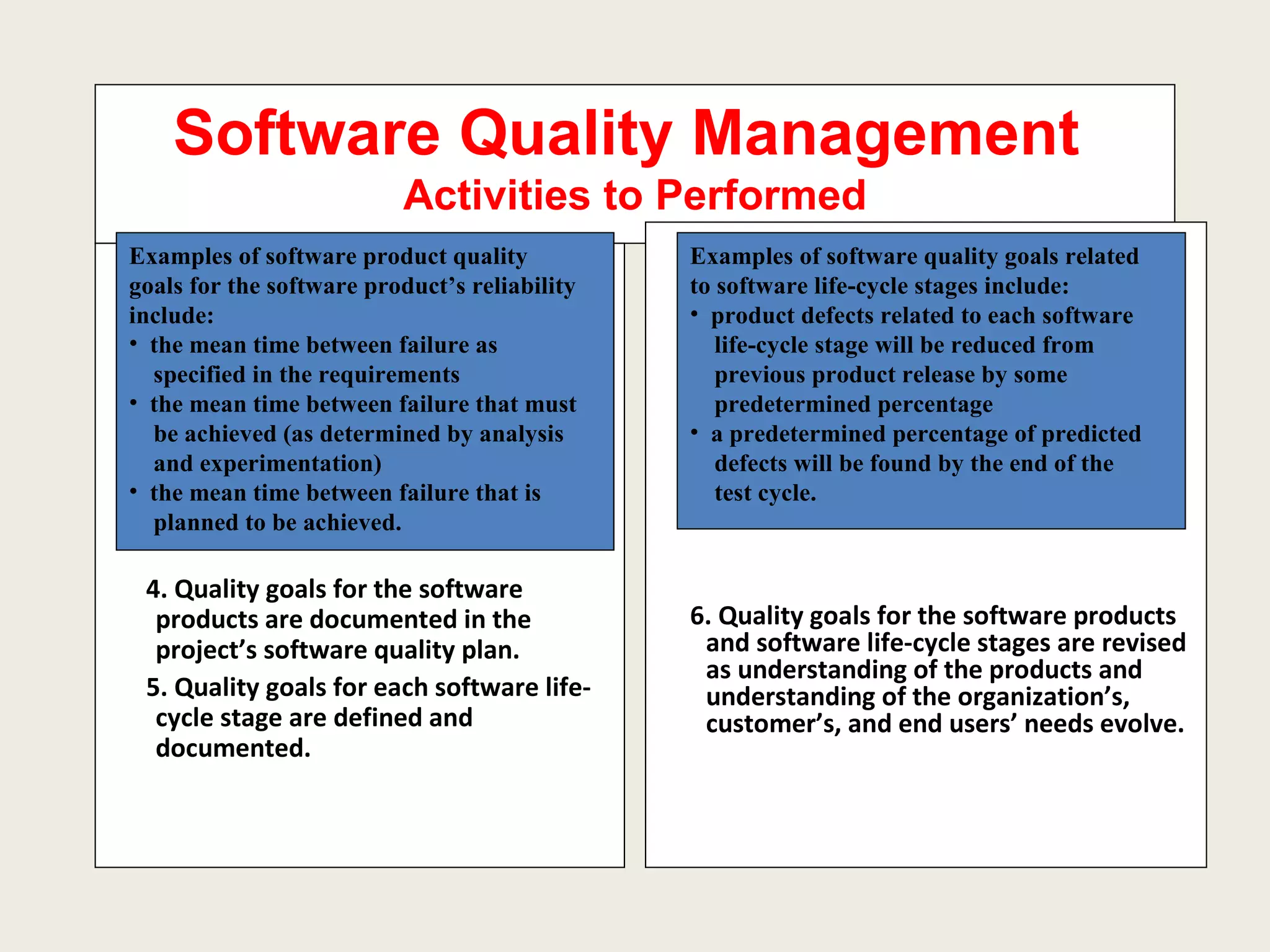 Software Quality Management
Activities to Performed

Examples of software product quality goals for the software product's reliability include:
• the mean time between failure as specified in the requirements
• the mean time between failure that must be achieved (as determined by analysis and experimentation)
• the mean time between failure that is planned to be achieved.

4. Quality goals for the software products are documented in the project's software quality plan.

5. Quality goals for each software life-cycle stage are defined and documented.

Examples of software quality goals related to software life-cycle stages include:
• product defects related to each software life-cycle stage will be reduced from previous product release by some predetermined percentage
• a predetermined percentage of predicted defects will be found by the end of the test cycle.

6. Quality goals for the software products and software life-cycle stages are revised as understanding of the products and understanding of the organization's, customer's, and end users' needs evolve.